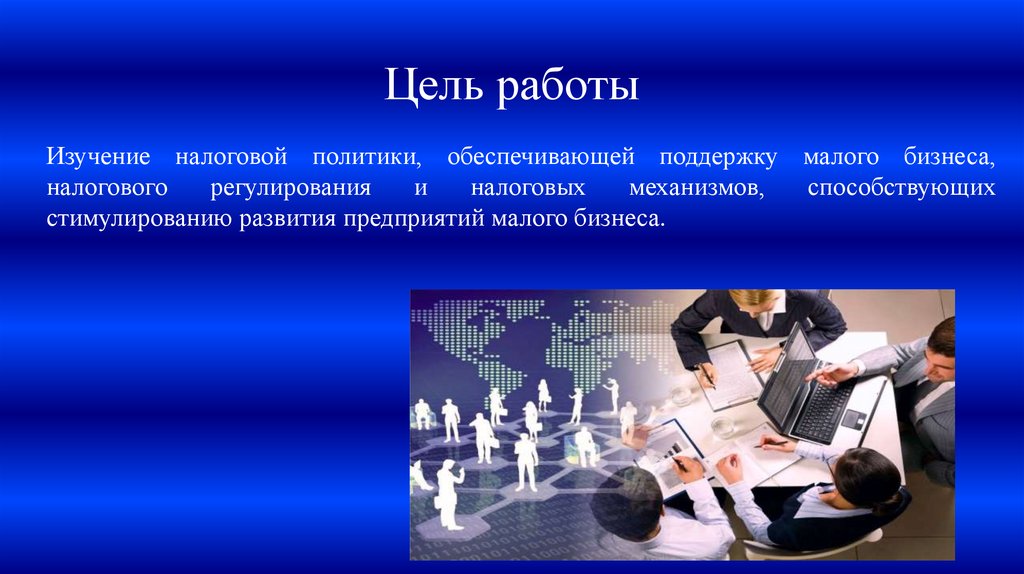 Цель работы

Изучение налоговой политики, обеспечивающей поддержку малого бизнеса, налогового регулирования и налоговых механизмов, способствующих стимулированию развития предприятий малого бизнеса.